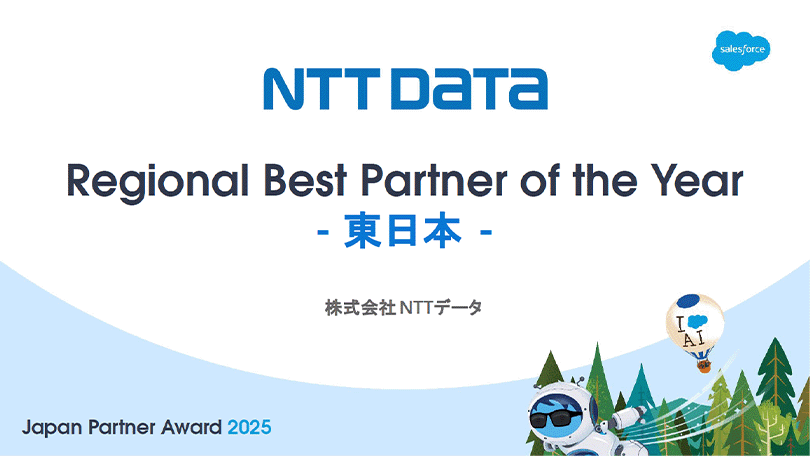 salesforce

NTT DATA

Regional Best Partner of the Year
- 東日本 -

株式会社 NTTデータ

I AI

Japan Partner Award 2025